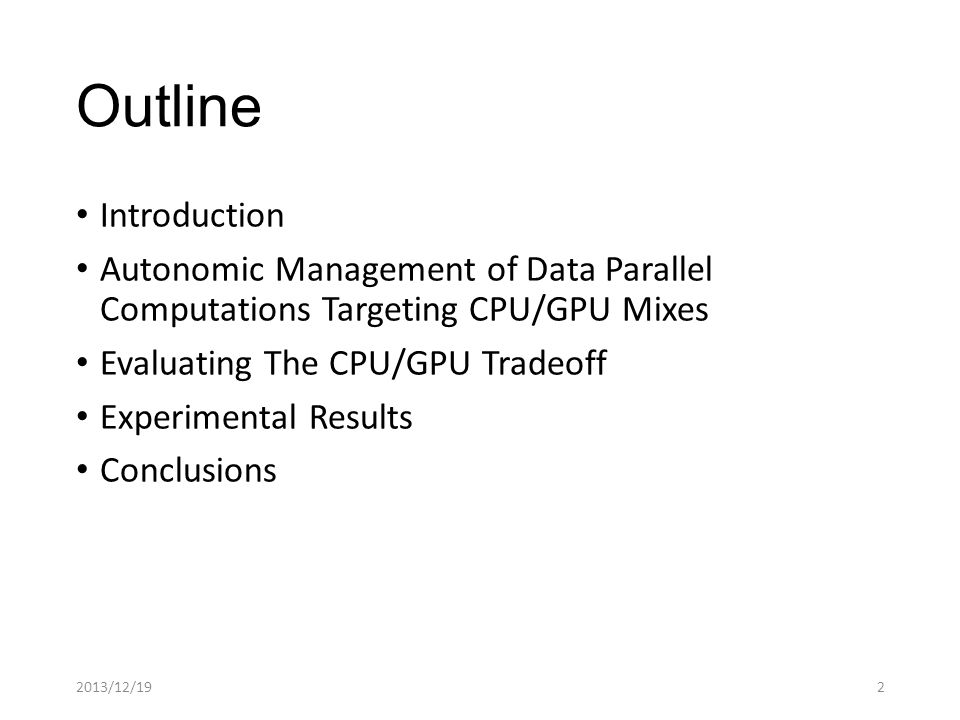 Outline

• Introduction
• Autonomic Management of Data Parallel Computations Targeting CPU/GPU Mixes
• Evaluating The CPU/GPU Tradeoff
• Experimental Results
• Conclusions

2013/12/19

2